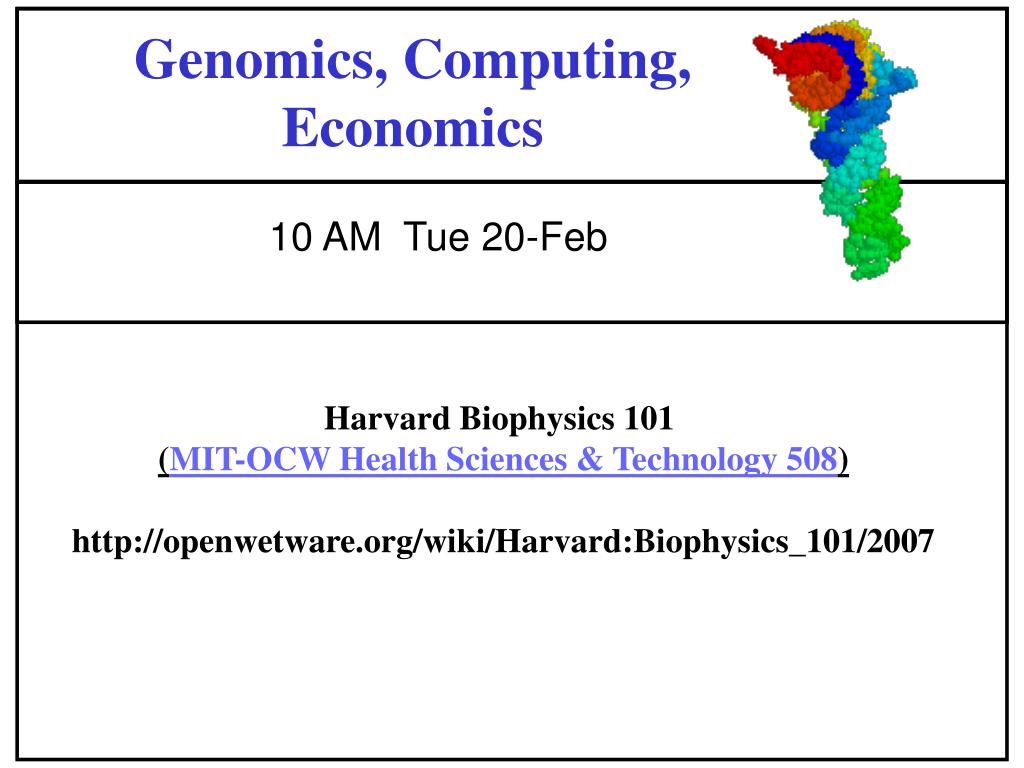 Genomics, Computing, Economics

10 AM Tue 20-Feb

Harvard Biophysics 101
(MIT-OCW Health Sciences & Technology 508)

http://openwetware.org/wiki/Harvard:Biophysics_101/2007